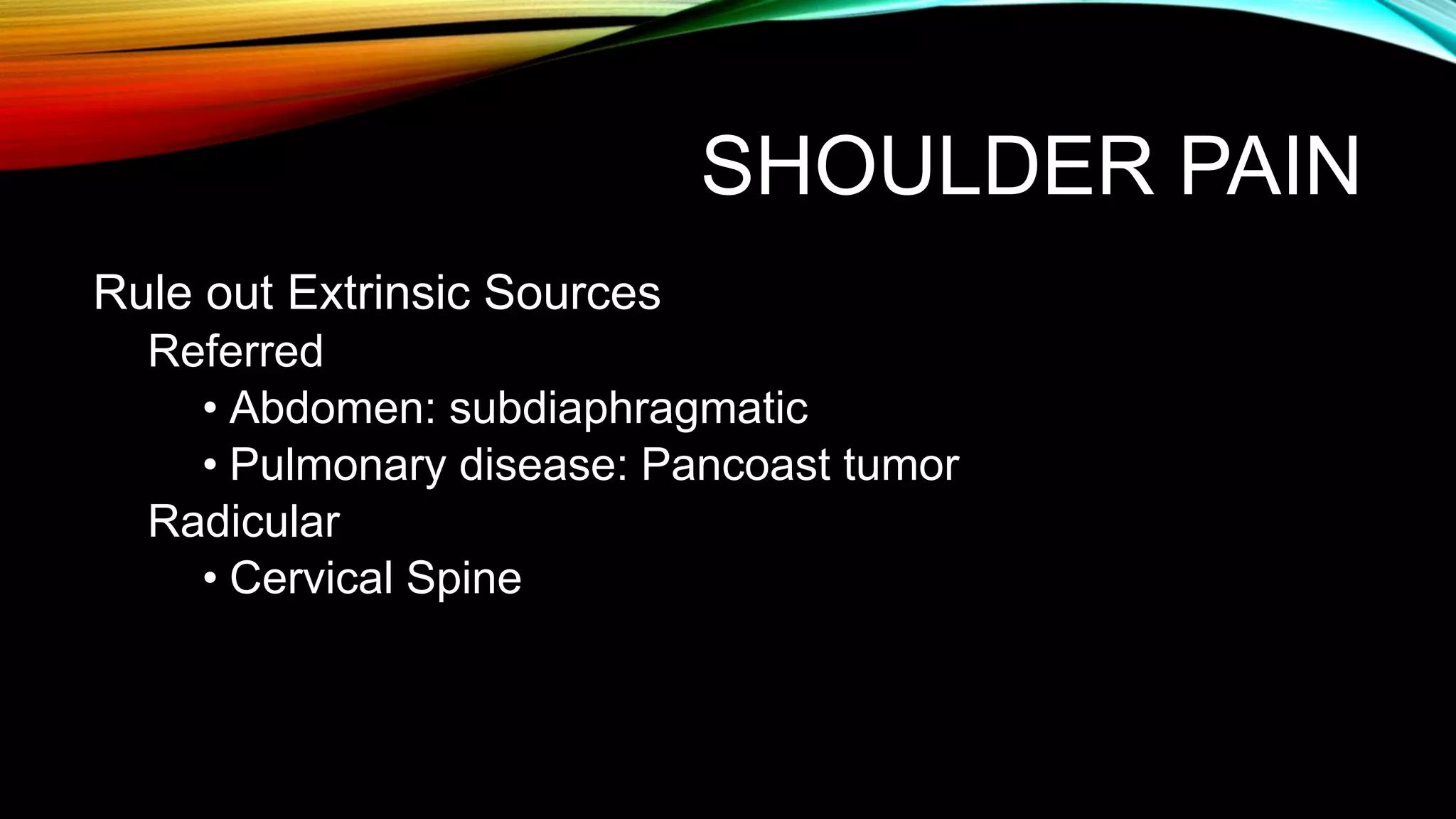 SHOULDER PAIN

Rule out Extrinsic Sources

Referred

• Abdomen: subdiaphragmatic

• Pulmonary disease: Pancoast tumor

Radicular

• Cervical Spine